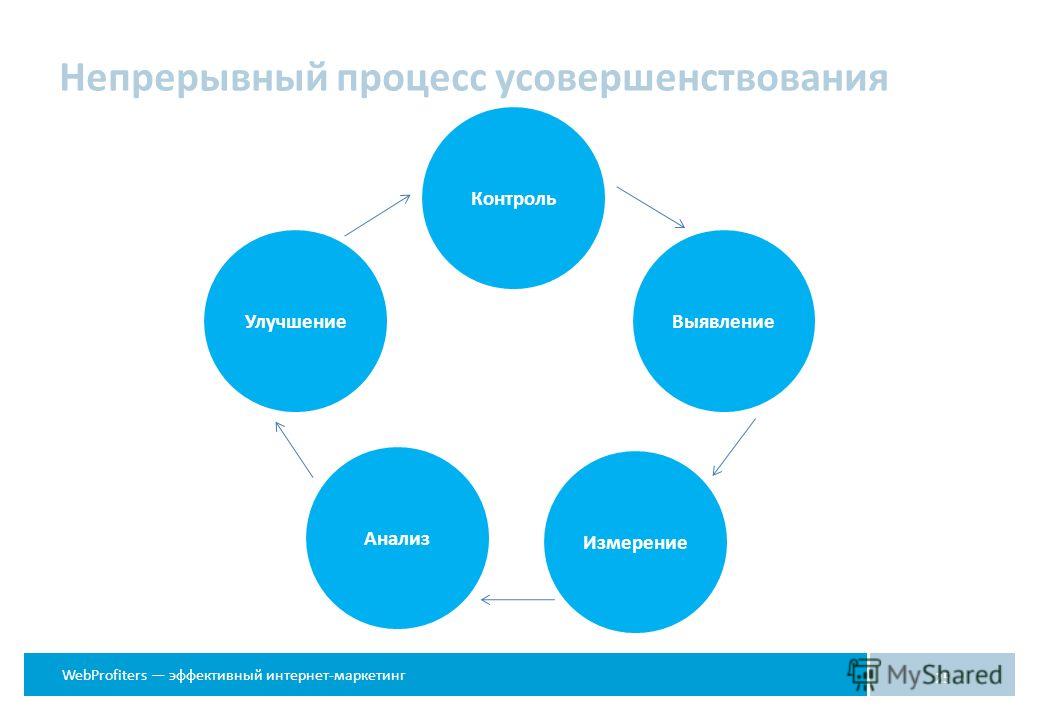 Непрерывный процесс усовершенствования

Контроль

Выявление

Измерение

Анализ

Улучшение

WebProfiters — эффективный интернет-маркетинг

MyShared